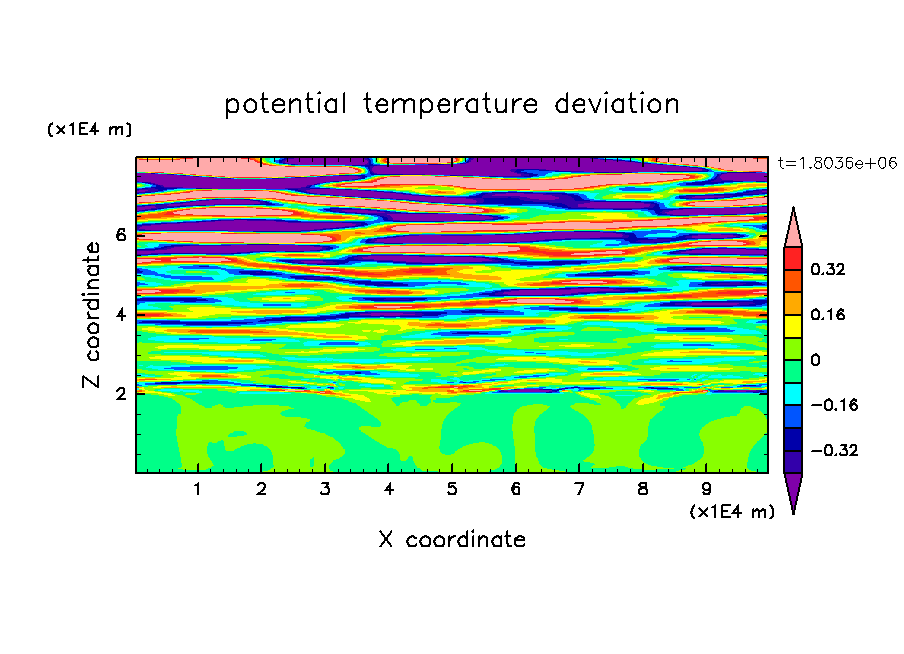 potential temperature deviation

(x1E4 m)

t=1.8036e+06

Z coordinate

6
4
2

0.32
0.16
0
−0.16
−0.32

1 2 3 4 5 6 7 8 9

(x1E4 m)

X coordinate